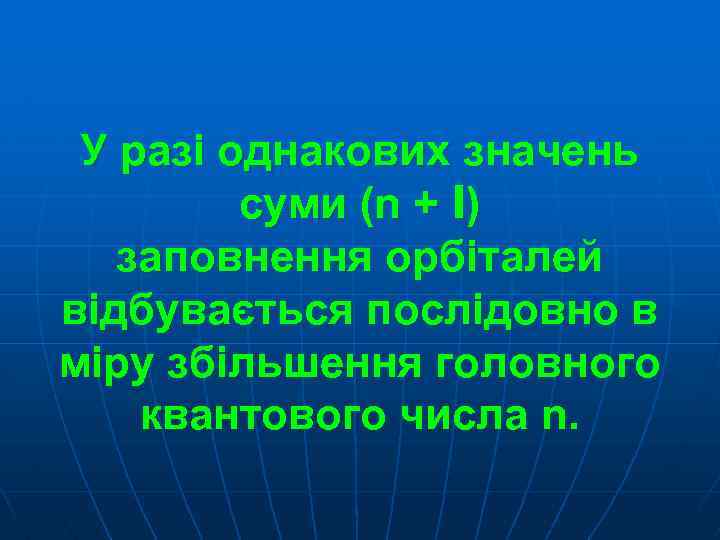 У разі однакових значень суми (n + l) заповнення орбіталей відбувається послідовно в міру збільшення головного квантового числа n.